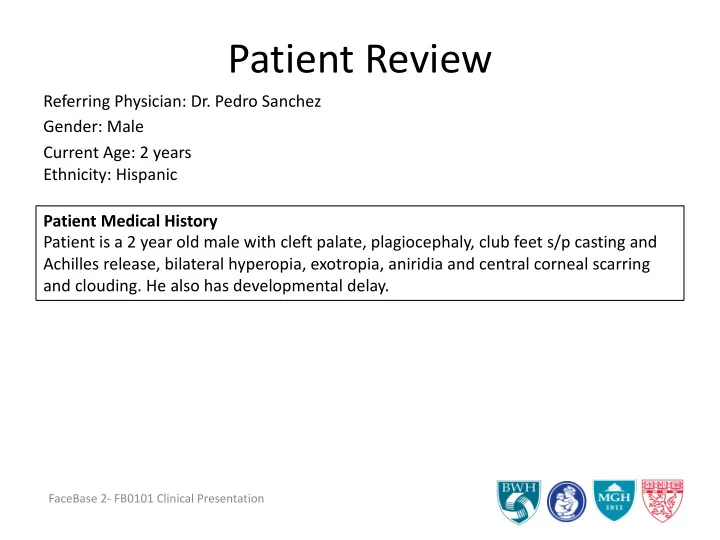 Patient Review

Referring Physician: Dr. Pedro Sanchez

Gender: Male

Current Age: 2 years
Ethnicity: Hispanic

Patient Medical History
Patient is a 2 year old male with cleft palate, plagiocephaly, club feet s/p casting and Achilles release, bilateral hyperopia, exotropia, aniridia and central corneal scarring and clouding. He also has developmental delay.

FaceBase 2- FB0101 Clinical Presentation

BWH

MGH
1811